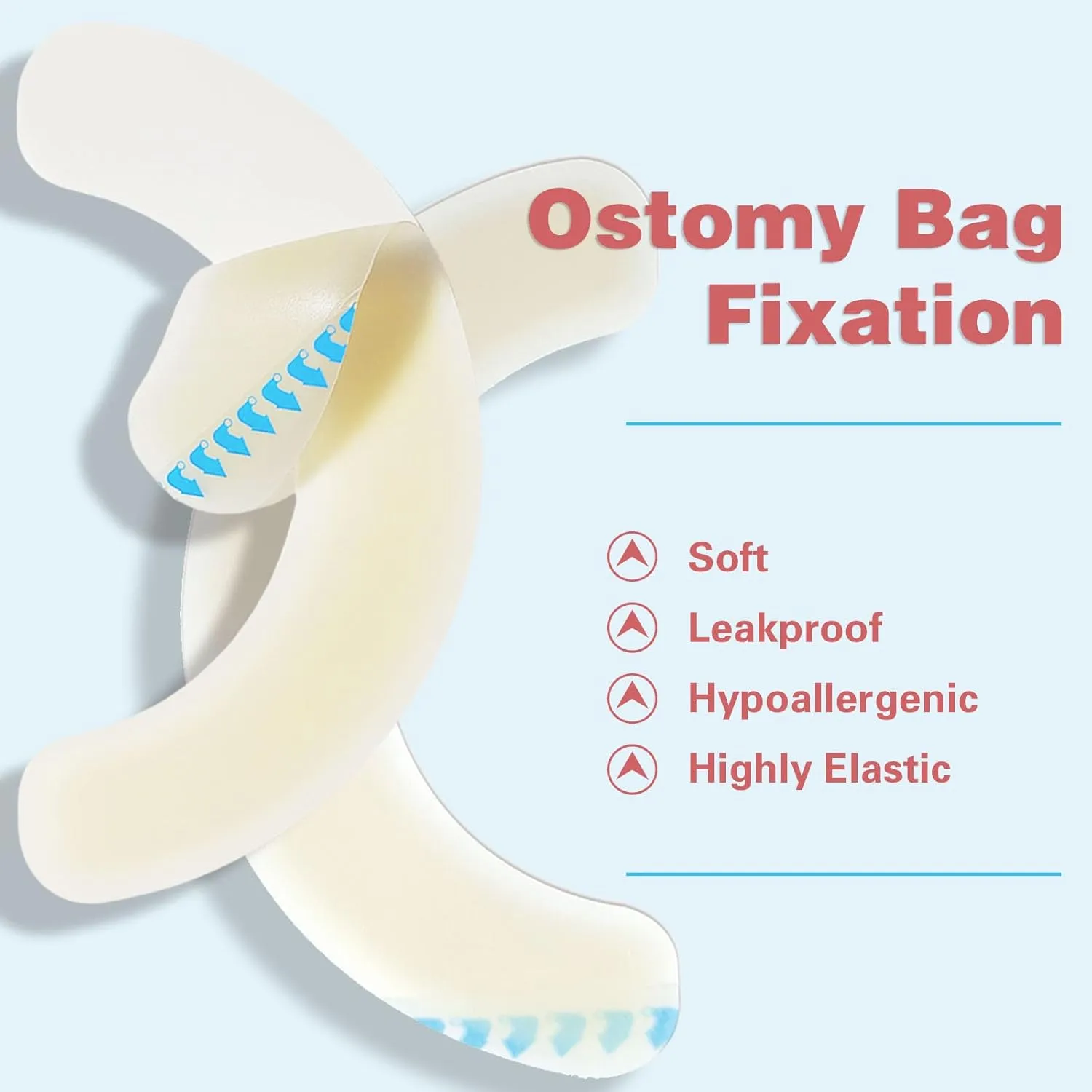 Ostomy Bag Fixation

Soft

Leakproof

Hypoallergenic

Highly Elastic